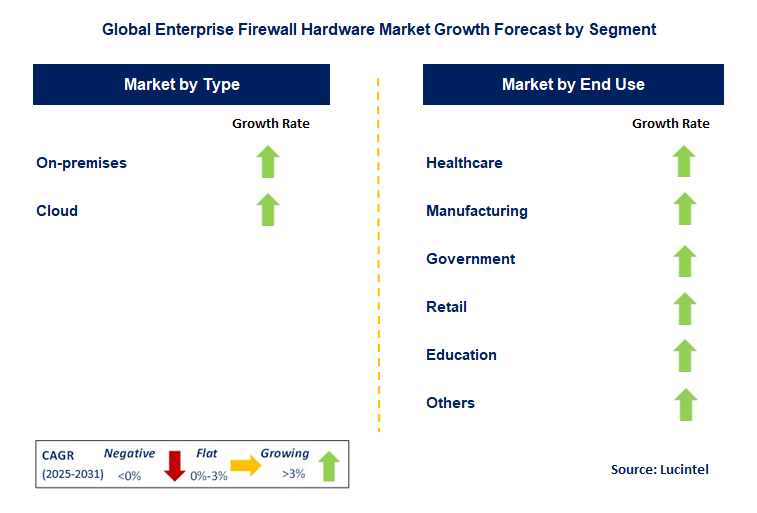 Global Enterprise Firewall Hardware Market Growth Forecast by Segment

Market by Type

Growth Rate

On-premises

Cloud

Market by End Use

Growth Rate

Healthcare

Manufacturing

Government

Retail

Education

Others

CAGR (2025-2031) Negative <0% Flat 0%-3% Growing >3%

Source: Lucintel